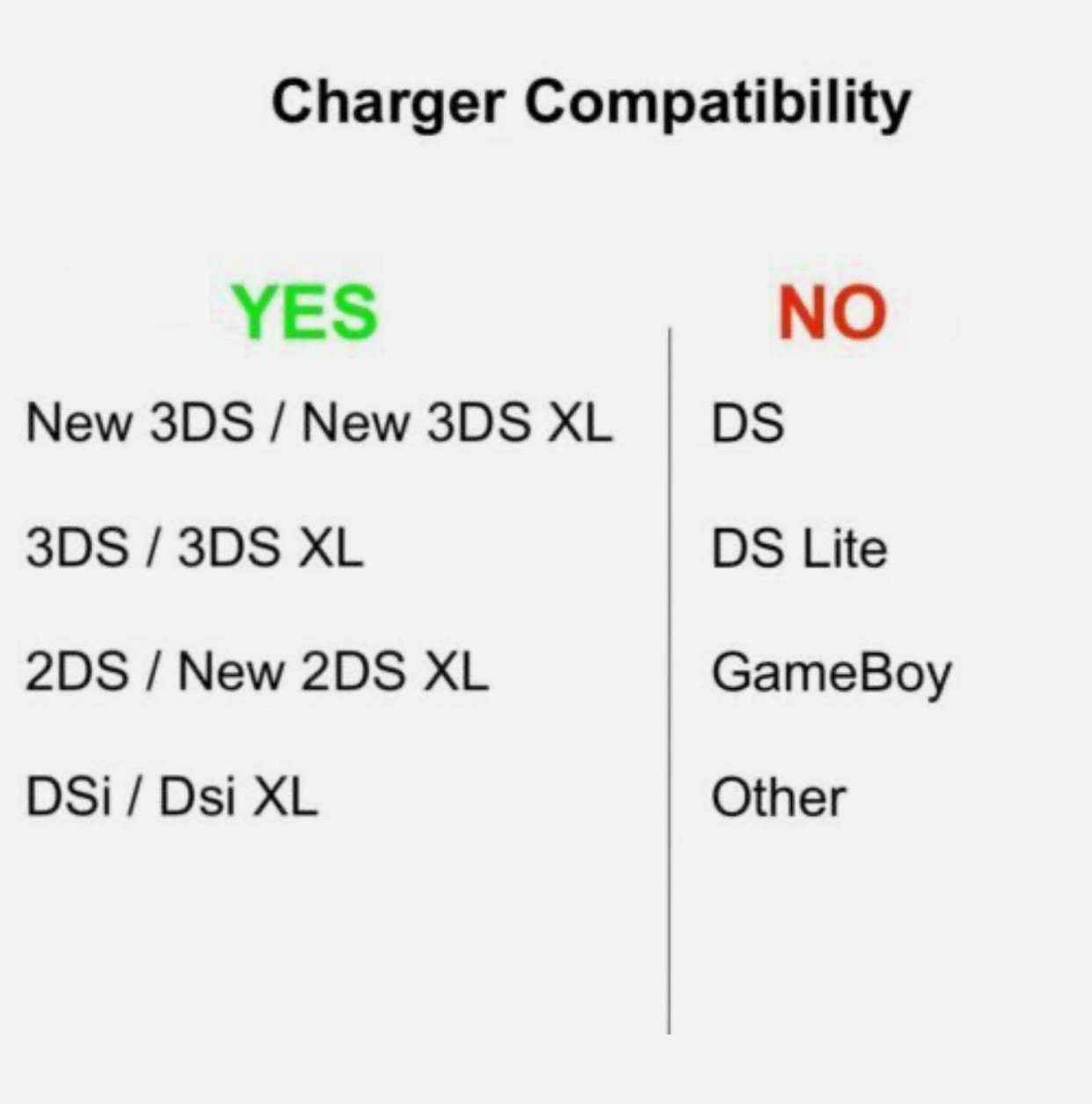 Charger Compatibility

| YES | NO |
|---|---|
| New 3DS / New 3DS XL | DS |
| 3DS / 3DS XL | DS Lite |
| 2DS / New 2DS XL | GameBoy |
| DSi / Dsi XL | Other |